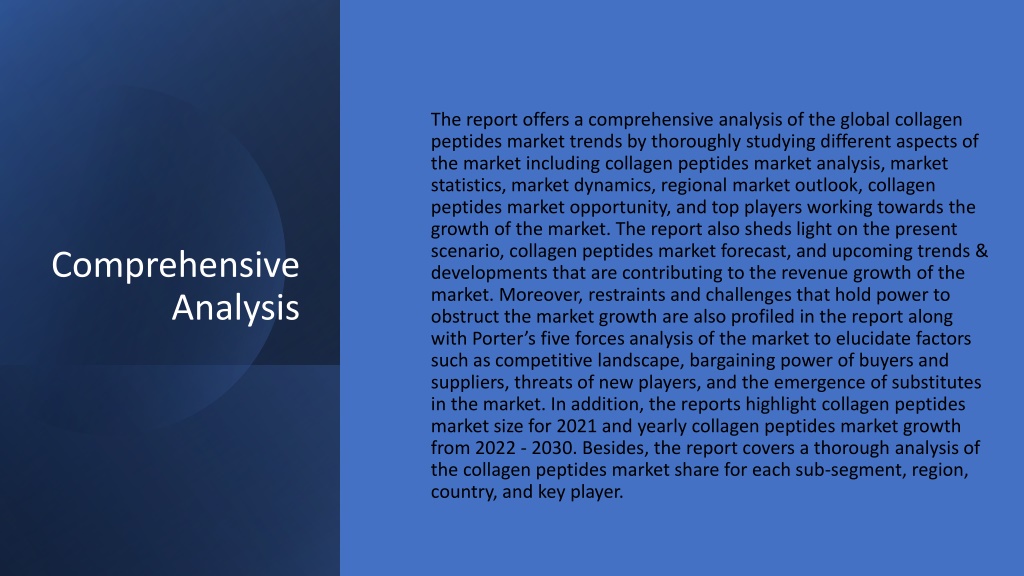 Comprehensive Analysis

The report offers a comprehensive analysis of the global collagen peptides market trends by thoroughly studying different aspects of the market including collagen peptides market analysis, market statistics, market dynamics, regional market outlook, collagen peptides market opportunity, and top players working towards the growth of the market. The report also sheds light on the present scenario, collagen peptides market forecast, and upcoming trends & developments that are contributing to the revenue growth of the market. Moreover, restraints and challenges that hold power to obstruct the market growth are also profiled in the report along with Porter's five forces analysis of the market to elucidate factors such as competitive landscape, bargaining power of buyers and suppliers, threats of new players, and the emergence of substitutes in the market. In addition, the reports highlight collagen peptides market size for 2021 and yearly collagen peptides market growth from 2022 - 2030. Besides, the report covers a thorough analysis of the collagen peptides market share for each sub-segment, region, country, and key player.